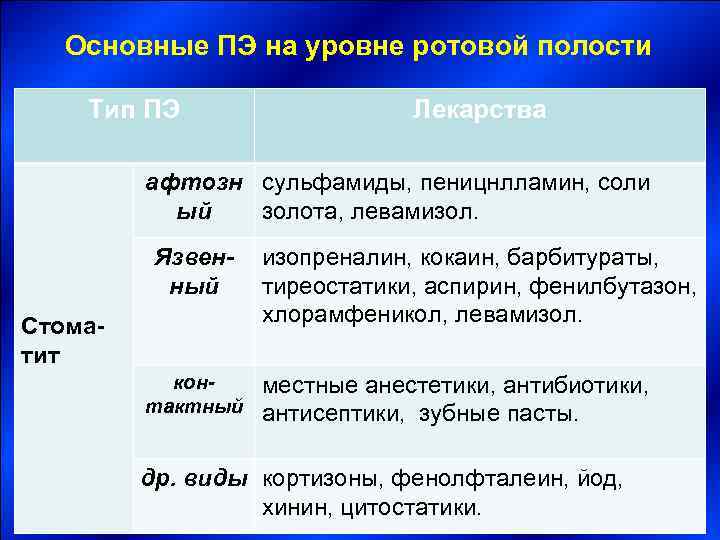 Основные ПЭ на уровне ротовой полости

| Тип ПЭ | | Лекарства |
|---|---|---|
| Стоматит | афтозный | сульфамиды, пеницнлламин, соли золота, левамизол. |
| | Язвенный | изопреналин, кокаин, барбитураты, тиреостатики, аспирин, фенилбутазон, хлорамфеникол, левамизол. |
| | контактный | местные анестетики, антибиотики, антисептики, зубные пасты. |
| | др. виды | кортизоны, фенолфталеин, йод, хинин, цитостатики. |